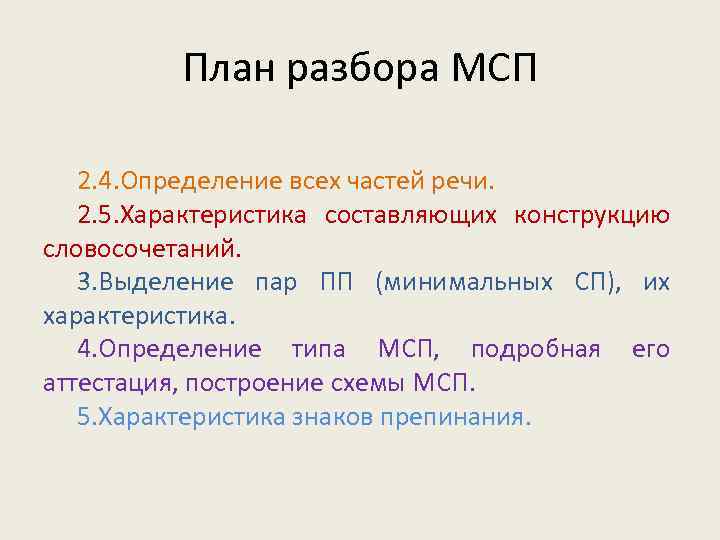 План разбора МСП

2.4.Определение всех частей речи.

2.5.Характеристика составляющих конструкцию словосочетаний.

3.Выделение пар ПП (минимальных СП), их характеристика.

4.Определение типа МСП, подробная его аттестация, построение схемы МСП.

5.Характеристика знаков препинания.